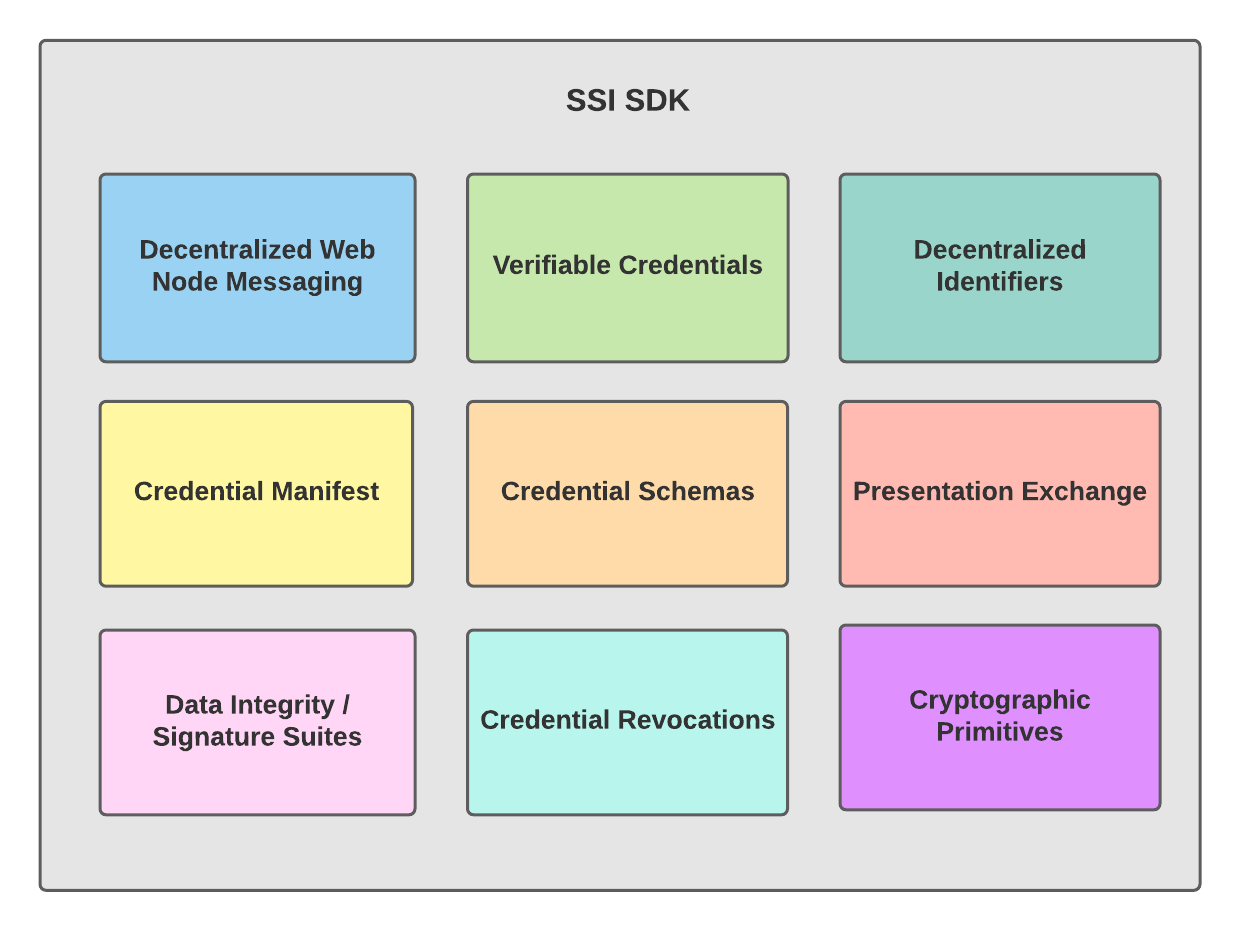 SSI SDK

Decentralized Web Node Messaging

Verifiable Credentials

Decentralized Identifiers

Credential Manifest

Credential Schemas

Presentation Exchange

Data Integrity / Signature Suites

Credential Revocations

Cryptographic Primitives